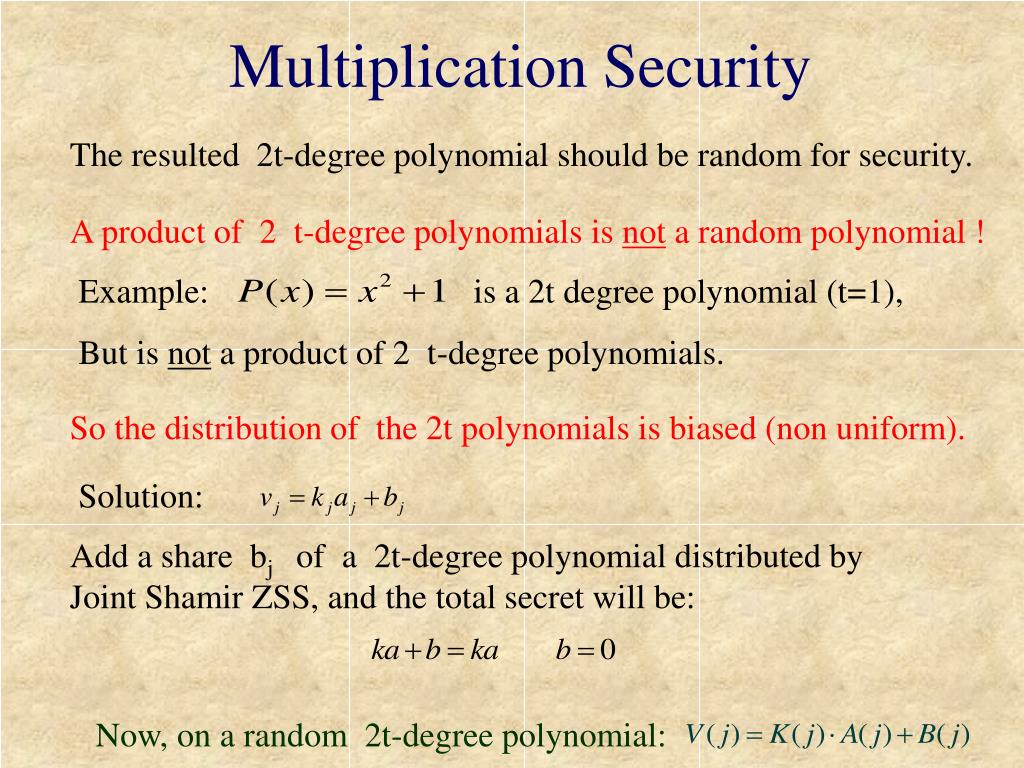 Multiplication Security

The resulted 2t-degree polynomial should be random for security.

A product of 2 t-degree polynomials is not a random polynomial !

Example: $P(x) = x^2 + 1$ is a 2t degree polynomial (t=1),

But is not a product of 2 t-degree polynomials.

So the distribution of the 2t polynomials is biased (non uniform).

Solution: $v_j = k_j a_j + b_j$

Add a share $b_j$ of a 2t-degree polynomial distributed by Joint Shamir ZSS, and the total secret will be:

$ka + b = ka \qquad b = 0$

Now, on a random 2t-degree polynomial: $V(j) = K(j) \cdot A(j) + B(j)$